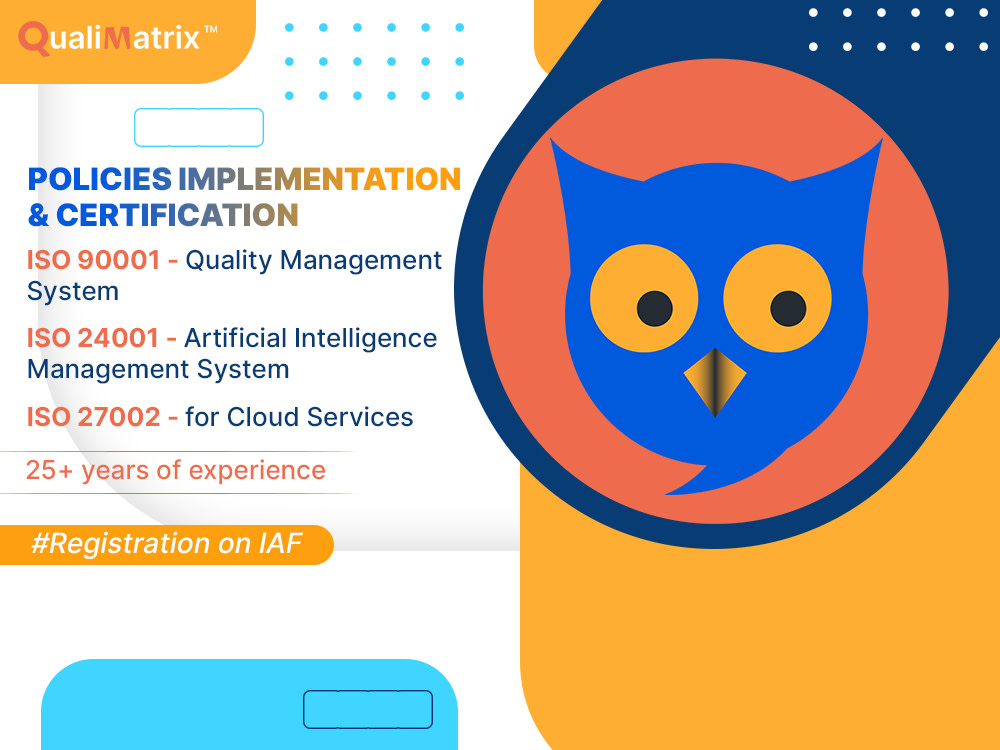 QualiMatrix™

POLICIES IMPLEMENTATION & CERTIFICATION

ISO 90001 - Quality Management System

ISO 24001 - Artificial Intelligence Management System

ISO 27002 - for Cloud Services

25+ years of experience

#Registration on IAF